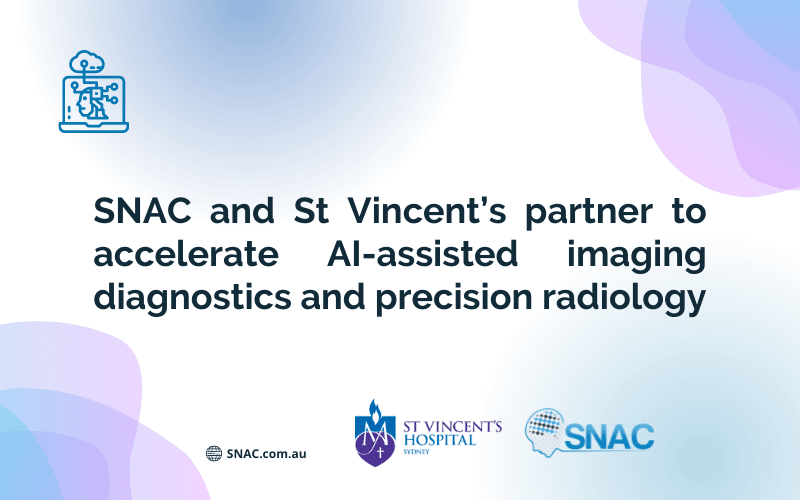 SNAC and St Vincent's partner to accelerate AI-assisted imaging diagnostics and precision radiology

SNAC.com.au

ST VINCENT'S HOSPITAL SYDNEY

SNAC